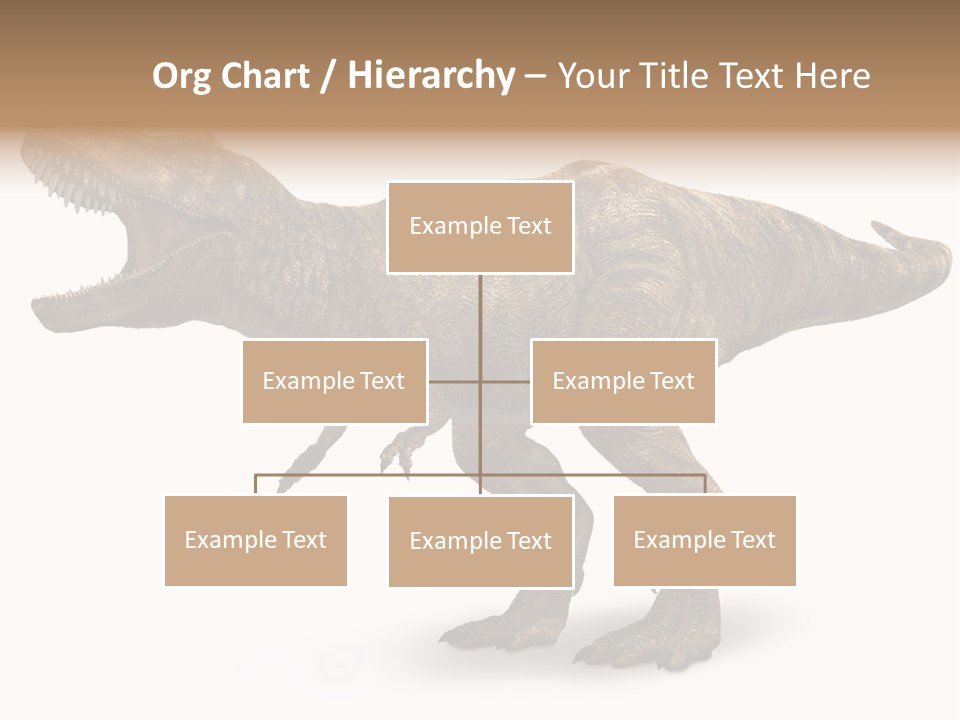 Org Chart / Hierarchy – Your Title Text Here

Example Text

Example Text

Example Text

Example Text

Example Text

Example Text